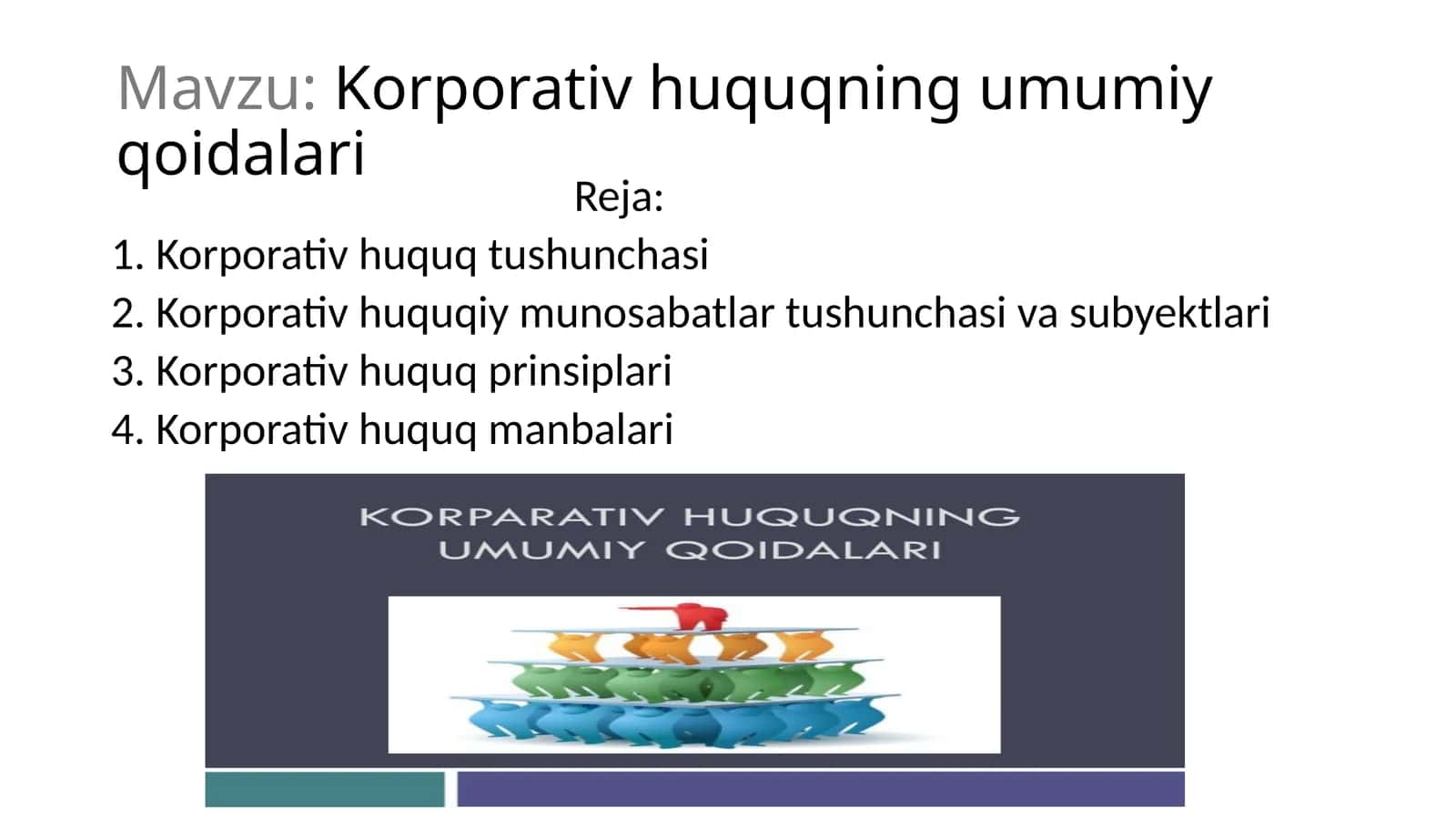 Mavzu: Korporativ huquqning umumiy qoidalari

Reja:

1. Korporativ huquq tushunchasi
2. Korporativ huquqiy munosabatlar tushunchasi va subyektlari
3. Korporativ huquq prinsiplari
4. Korporativ huquq manbalari

KORPARATIV HUQUQNING UMUMIY QOIDALARI